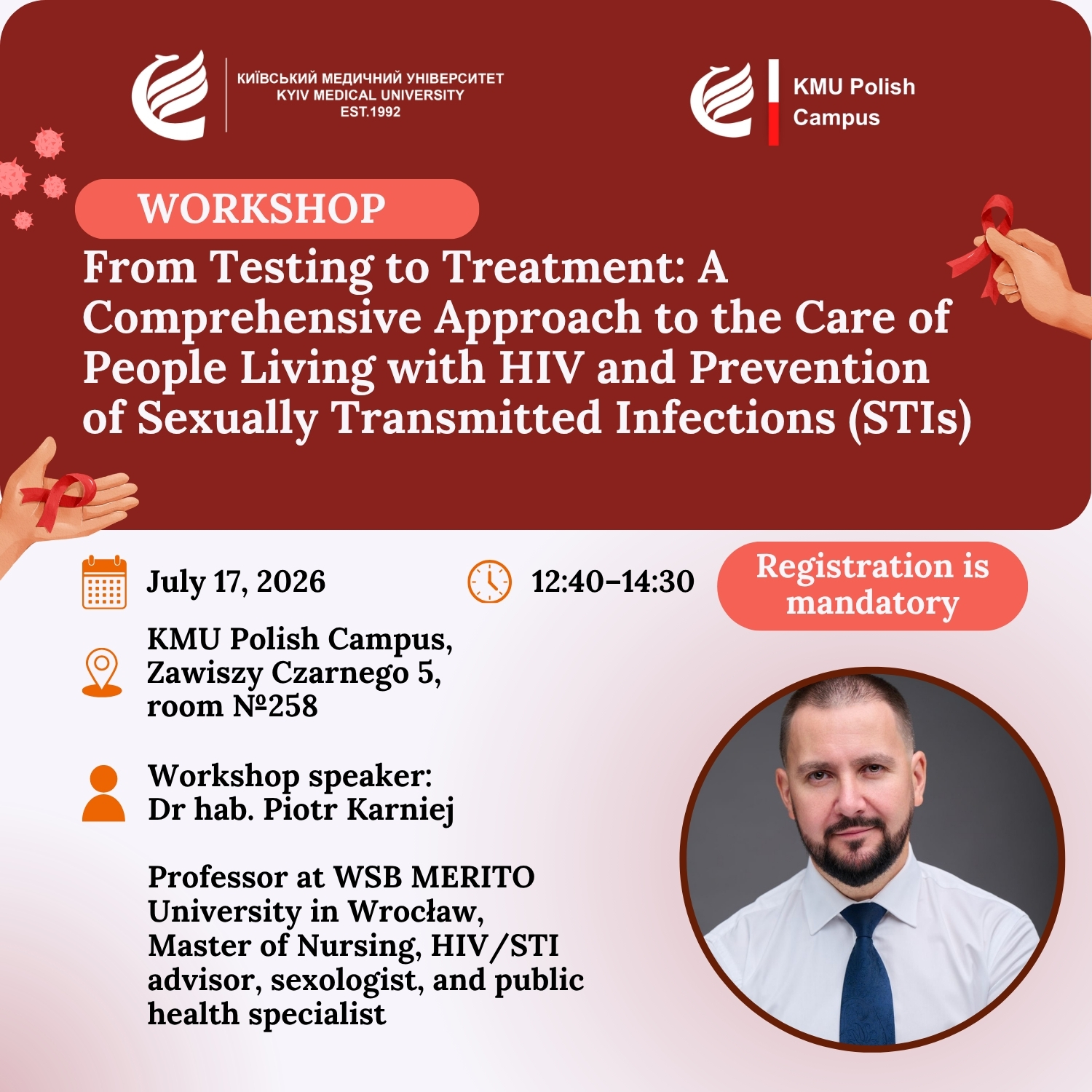 КИЇВСЬКИЙ МЕДИЧНИЙ УНІВЕРСИТЕТ
KYIV MEDICAL UNIVERSITY
EST.1992

KMU Polish Campus

WORKSHOP

From Testing to Treatment: A Comprehensive Approach to the Care of People Living with HIV and Prevention of Sexually Transmitted Infections (STIs)

July 17, 2026

12:40–14:30

Registration is mandatory

KMU Polish Campus, Zawiszy Czarnego 5, room №258

Workshop speaker: Dr hab. Piotr Karniej

Professor at WSB MERITO University in Wrocław, Master of Nursing, HIV/STI advisor, sexologist, and public health specialist